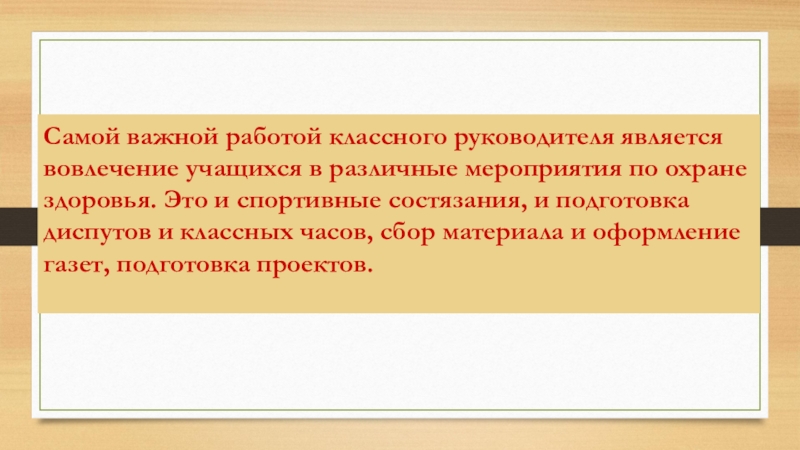 Самой важной работой классного руководителя является вовлечение учащихся в различные мероприятия по охране здоровья. Это и спортивные состязания, и подготовка диспутов и классных часов, сбор материала и оформление газет, подготовка проектов.